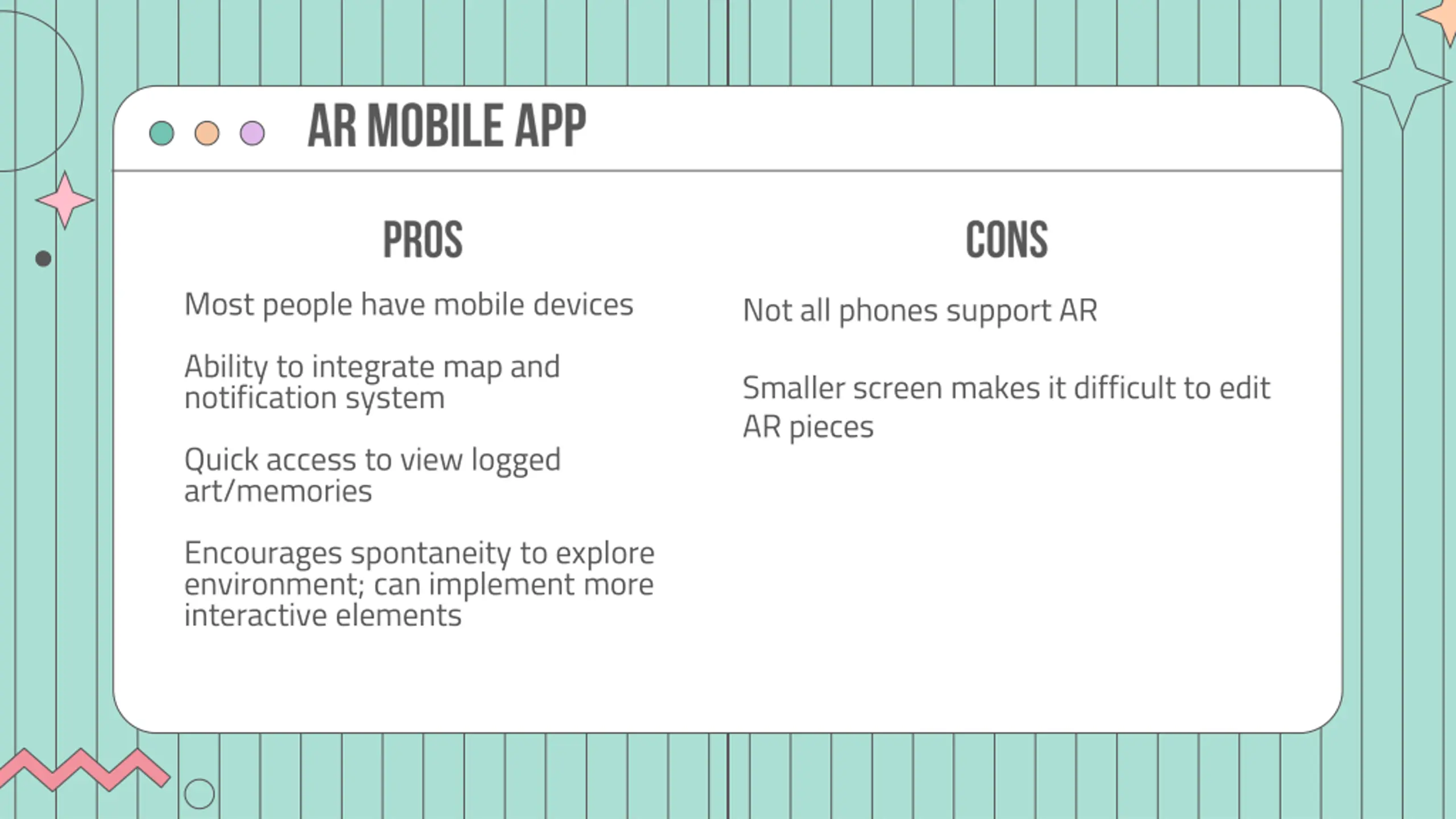 AR MOBILE APP

PROS

Most people have mobile devices

Ability to integrate map and notification system

Quick access to view logged art/memories

Encourages spontaneity to explore environment; can implement more interactive elements

CONS

Not all phones support AR

Smaller screen makes it difficult to edit AR pieces